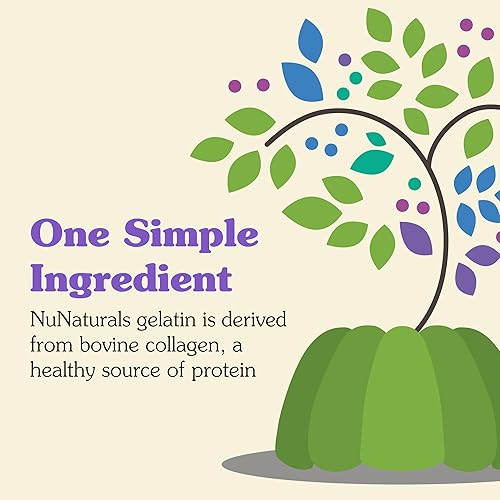 One Simple Ingredient

NuNaturals gelatin is derived from bovine collagen, a healthy source of protein